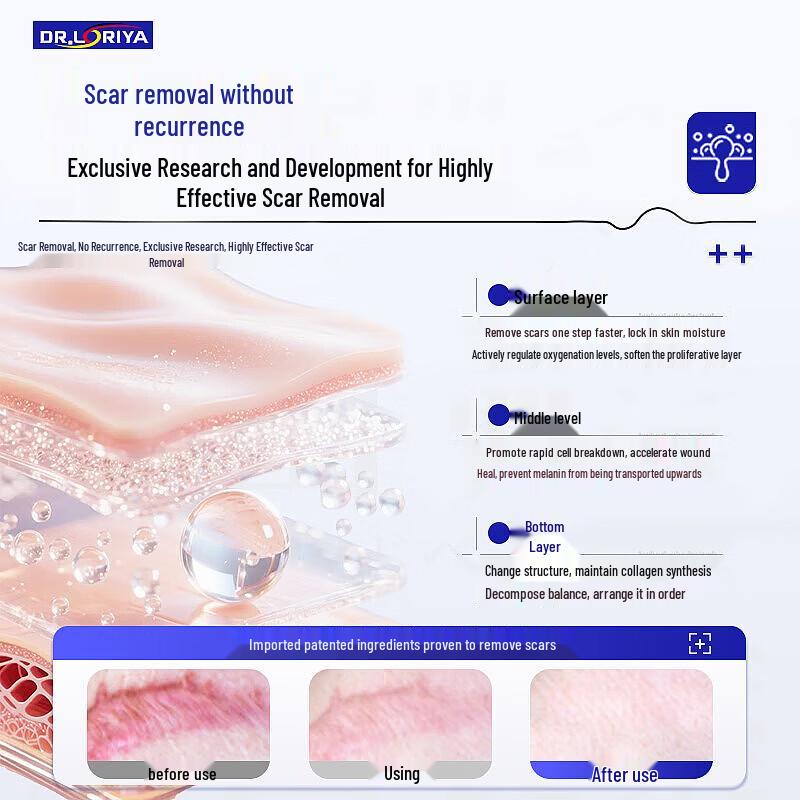 DR.LORIYA

Scar removal without recurrence

Exclusive Research and Development for Highly Effective Scar Removal

Scar Removal, No Recurrence, Exclusive Research, Highly Effective Scar Removal

++

Surface layer

Remove scars one step faster, lock in skin moisture

Actively regulate oxygenation levels, soften the proliferative layer

Middle level

Promote rapid cell breakdown, accelerate wound

Heal, prevent melanin from being transported upwards

Bottom Layer

Change structure, maintain collagen synthesis

Decompose balance, arrange it in order

Imported patented ingredients proven to remove scars

before use

Using

After use